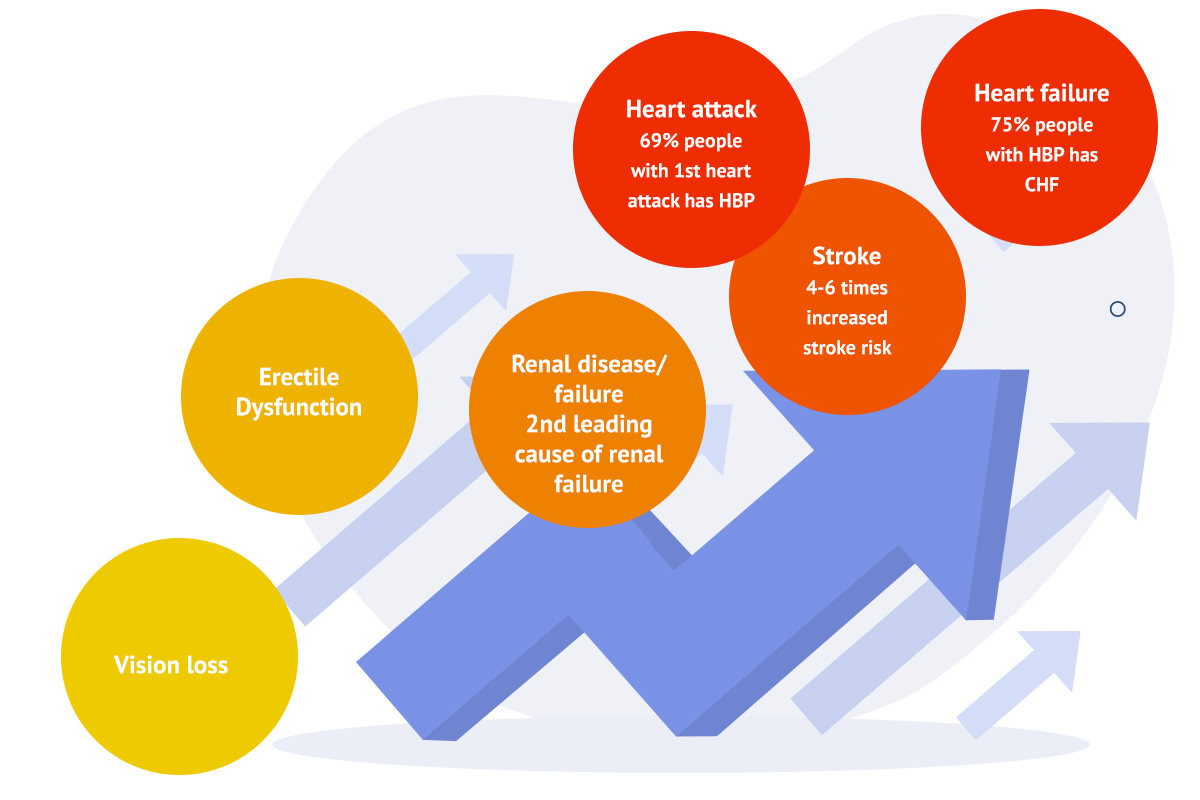 Vision loss

Erectile Dysfunction

Renal disease/ failure
2nd leading cause of renal failure

Heart attack
69% people with 1st heart attack has HBP

Stroke
4-6 times increased stroke risk

Heart failure
75% people with HBP has CHF